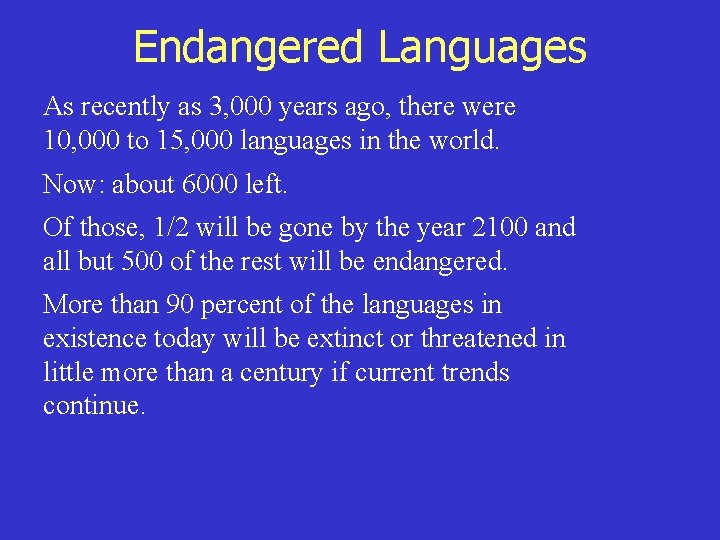 Endangered Languages

As recently as 3,000 years ago, there were 10,000 to 15,000 languages in the world.

Now: about 6000 left.

Of those, 1/2 will be gone by the year 2100 and all but 500 of the rest will be endangered.

More than 90 percent of the languages in existence today will be extinct or threatened in little more than a century if current trends continue.